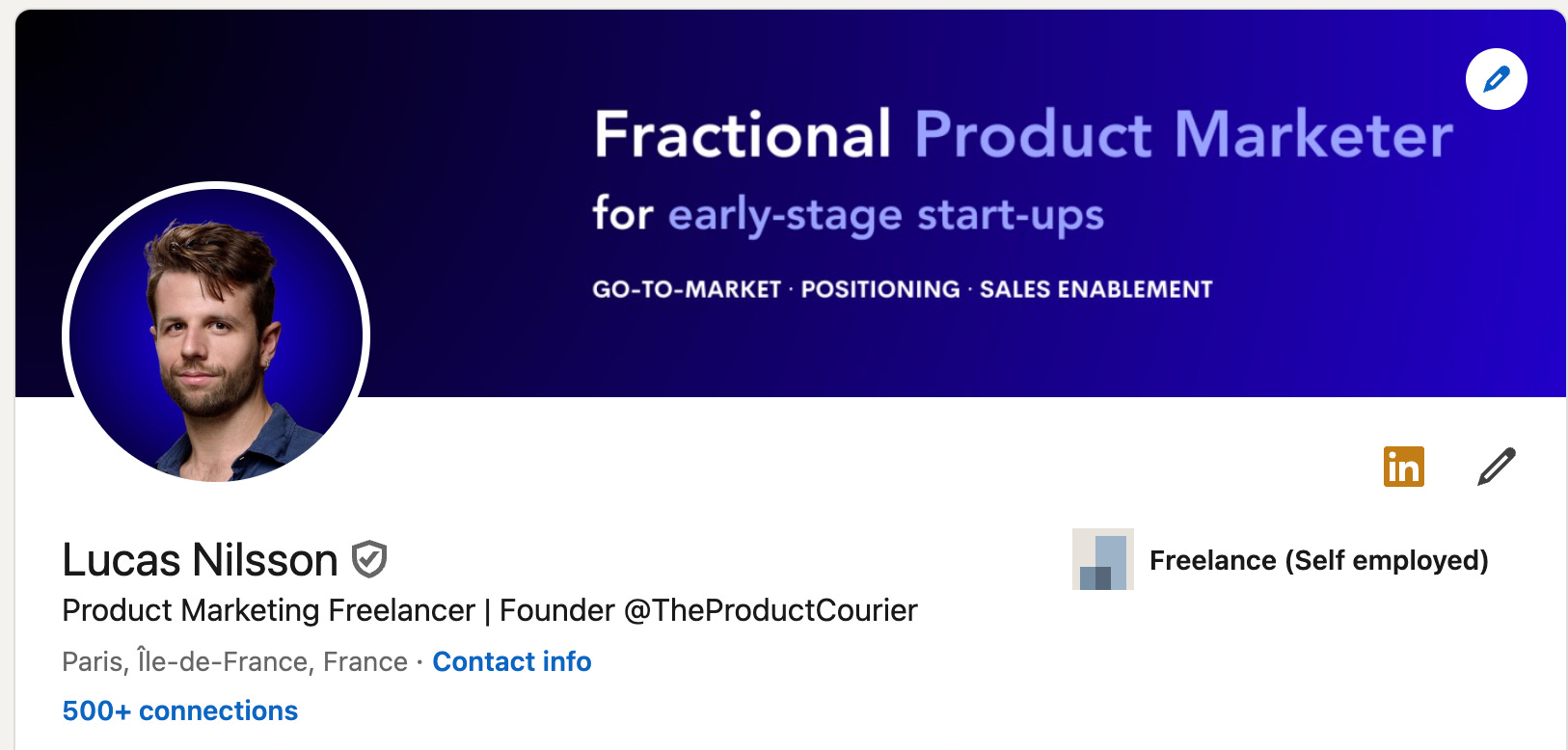 Fractional Product Marketer
for early-stage start-ups
GO-TO-MARKET · POSITIONING · SALES ENABLEMENT

in

Lucas Nilsson
Product Marketing Freelancer | Founder @TheProductCourier
Paris, Île-de-France, France · Contact info
500+ connections

Freelance (Self employed)